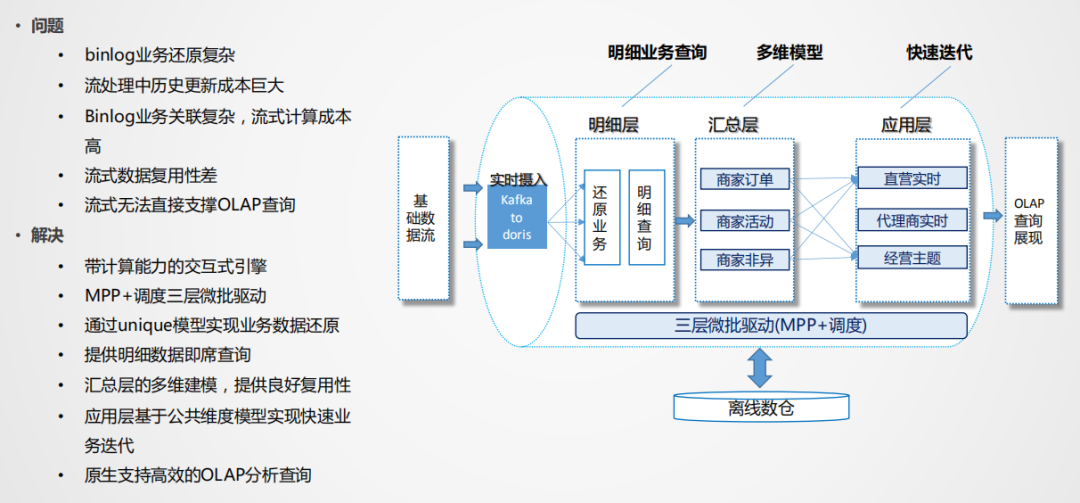 • 问题
  • binlog业务还原复杂
  • 流处理中历史更新成本巨大
  • Binlog业务关联复杂，流式计算成本高
  • 流式数据复用性差
  • 流式无法直接支撑OLAP查询
• 解决
  • 带计算能力的交互式引擎
  • MPP+调度三层微批驱动
  • 通过unique模型实现业务数据还原
  • 提供明细数据即席查询
  • 汇总层的多维建模，提供良好复用性
  • 应用层基于公共维度模型实现快速业务迭代
  • 原生支持高效的OLAP分析查询

明细业务查询
多维模型
快速迭代
基础数据流
实时摄入
Kafka to doris
明细层
还原业务
明细查询
汇总层
商家订单
商家活动
商家非异
应用层
直营实时
代理商实时
经营主题
OLAP查询展现
三层微批驱动(MPP+调度)
离线数仓